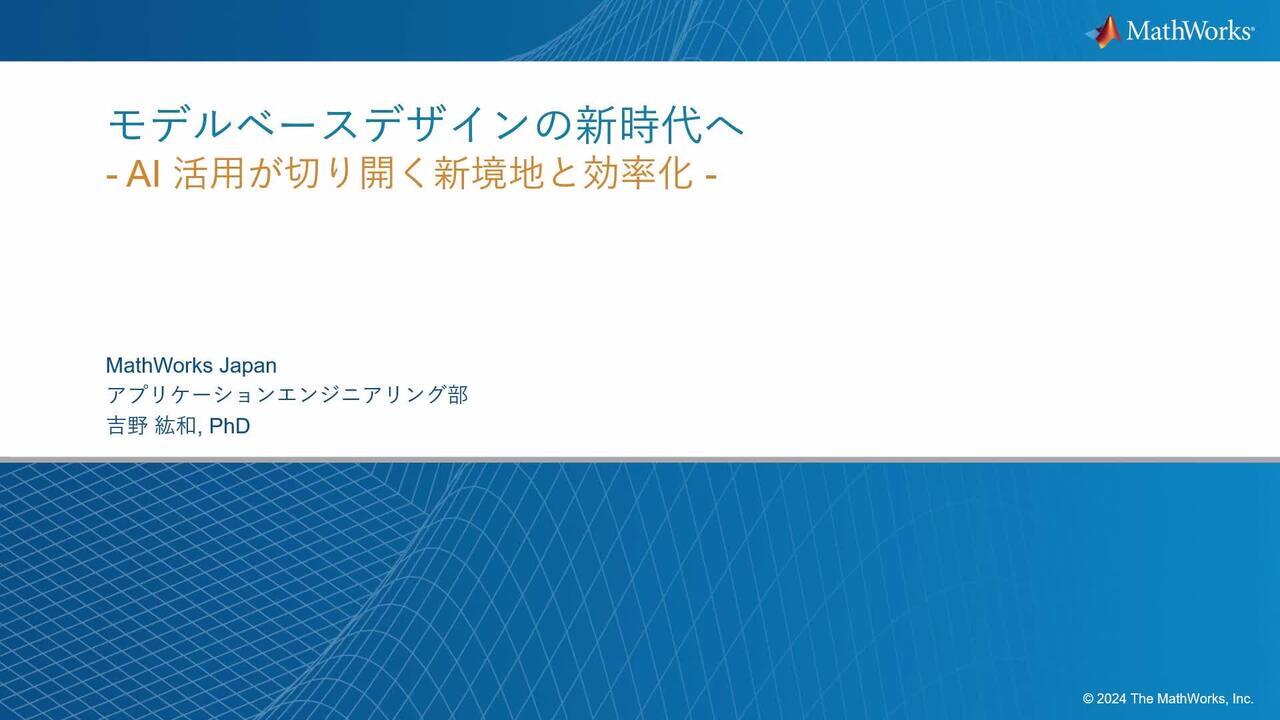 MathWorks®

モデルベースデザインの新時代へ
- AI 活用が切り開く新境地と効率化 -

MathWorks Japan
アプリケーションエンジニアリング部
吉野 紘和, PhD

© 2024 The MathWorks, Inc.